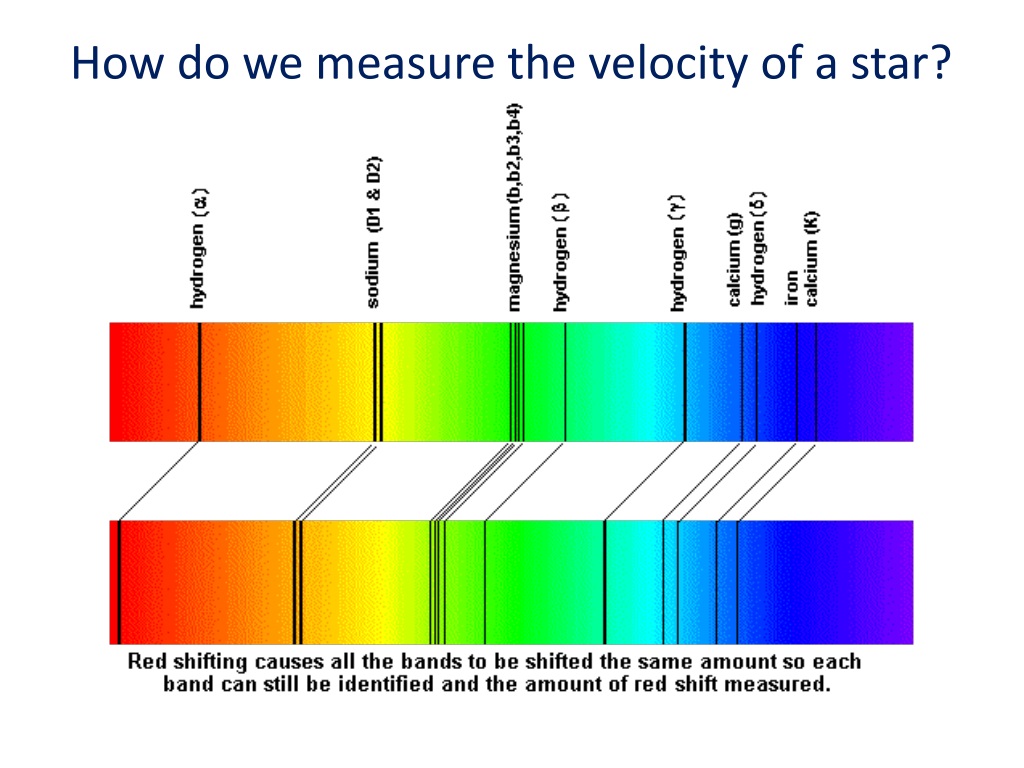 How do we measure the velocity of a star?

hydrogen ($\alpha$)

sodium (D1 & D2)

magnesium(b,b2,b3,b4)

hydrogen ($\beta$)

hydrogen ($\gamma$)

calcium (g)

hydrogen ($\delta$)

iron

calcium (K)

Red shifting causes all the bands to be shifted the same amount so each band can still be identified and the amount of red shift measured.